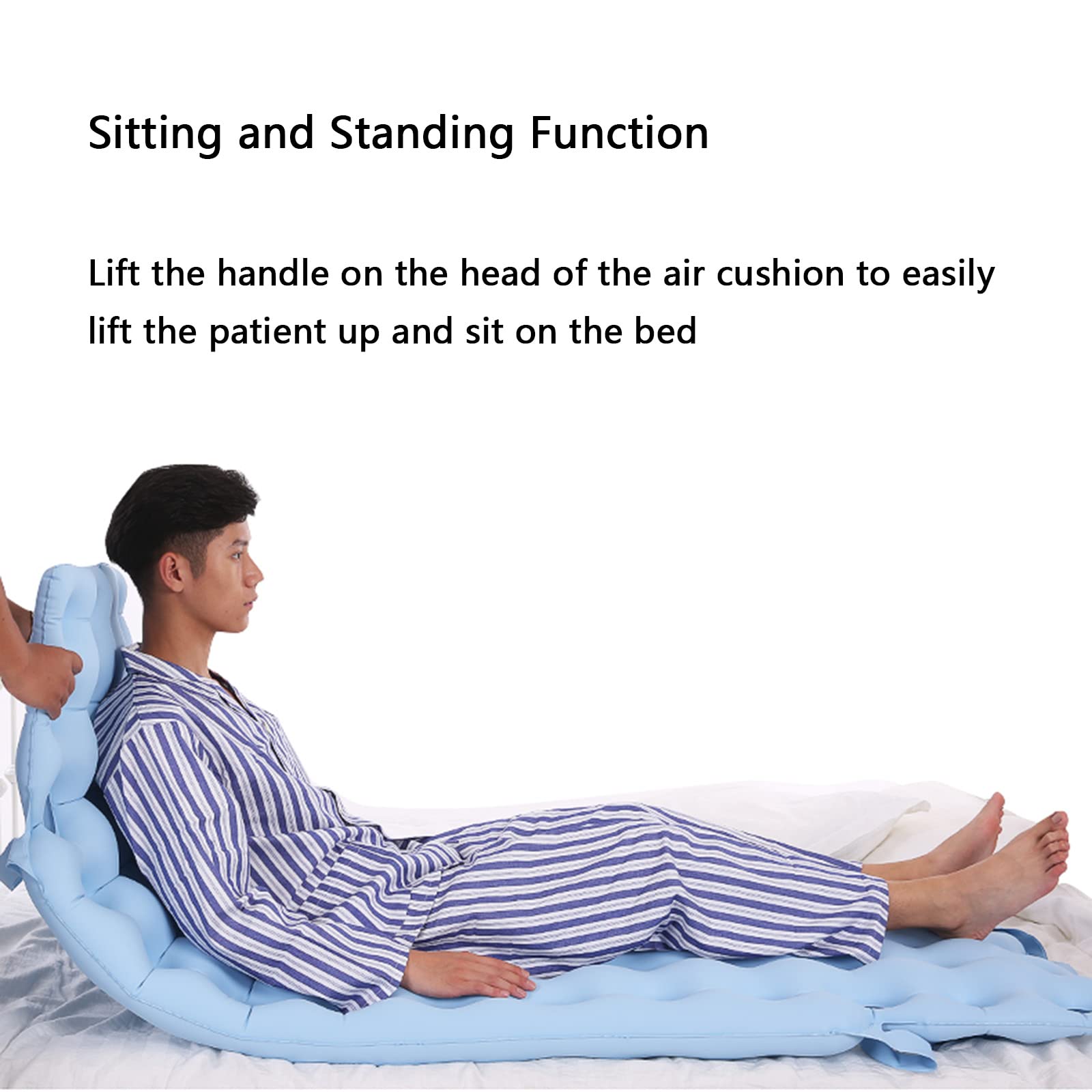 Sitting and Standing Function

Lift the handle on the head of the air cushion to easily lift the patient up and sit on the bed